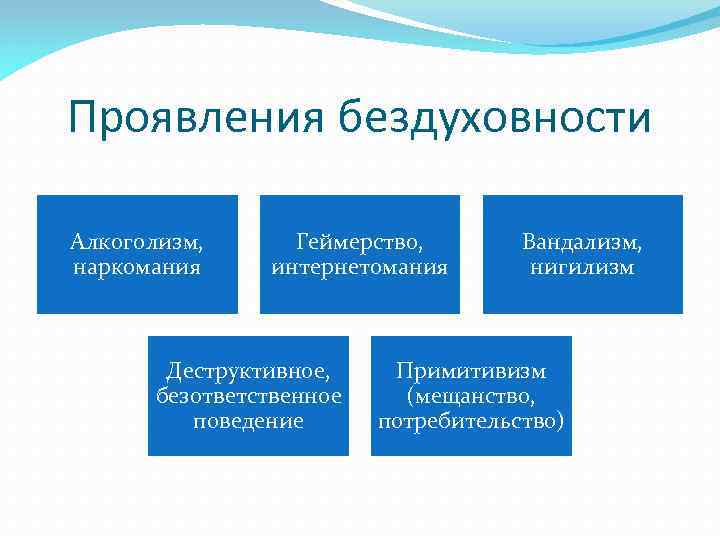 Проявления бездуховности

Алкоголизм, наркомания

Геймерство, интернетомания

Вандализм, нигилизм

Деструктивное, безответственное поведение

Примитивизм (мещанство, потребительство)